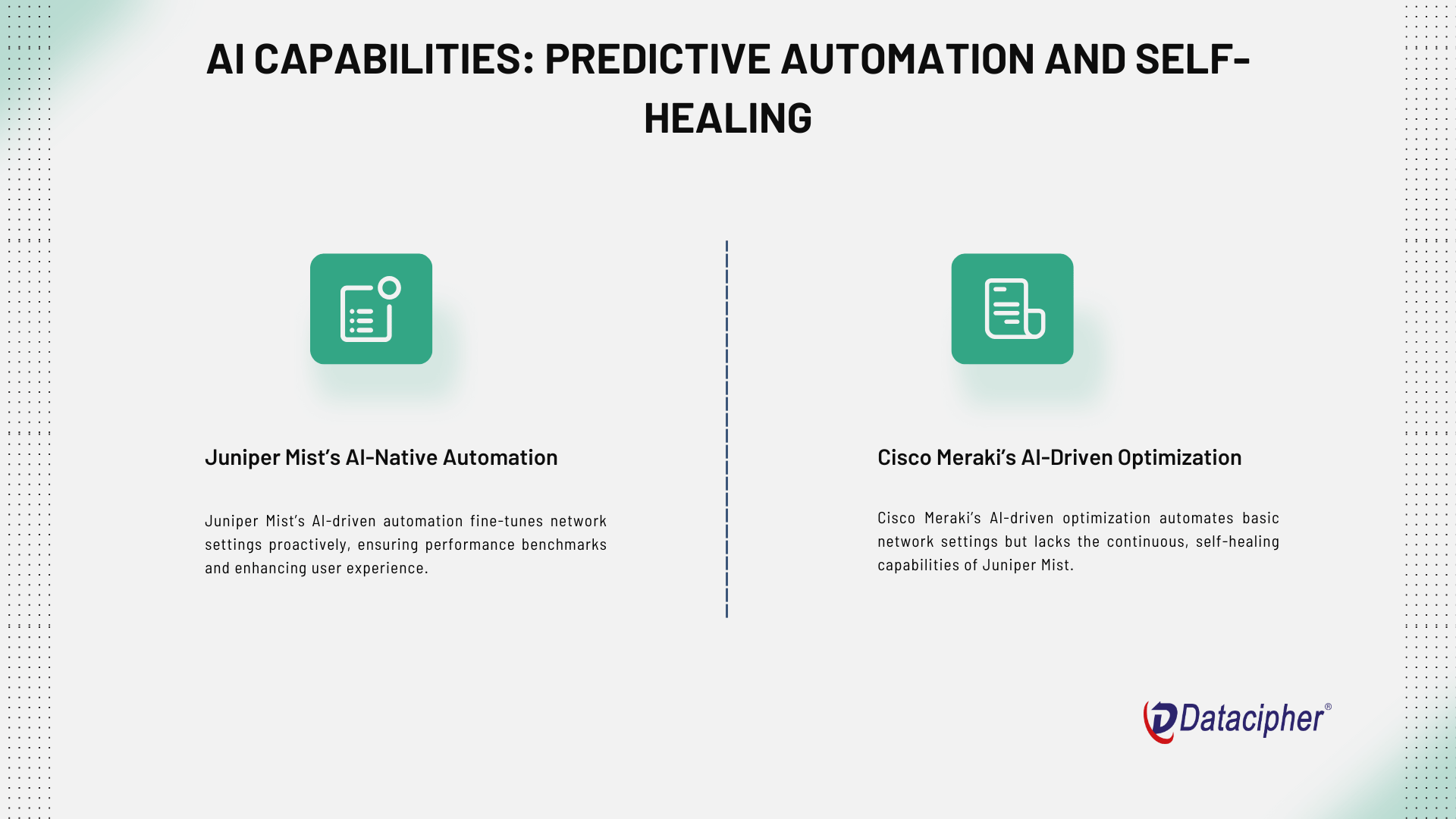 AI CAPABILITIES: PREDICTIVE AUTOMATION AND SELF-HEALING

Juniper Mist's AI-Native Automation

Juniper Mist's AI-driven automation fine-tunes network settings proactively, ensuring performance benchmarks and enhancing user experience.

Cisco Meraki's AI-Driven Optimization

Cisco Meraki's AI-driven optimization automates basic network settings but lacks the continuous, self-healing capabilities of Juniper Mist.

Datacipher®